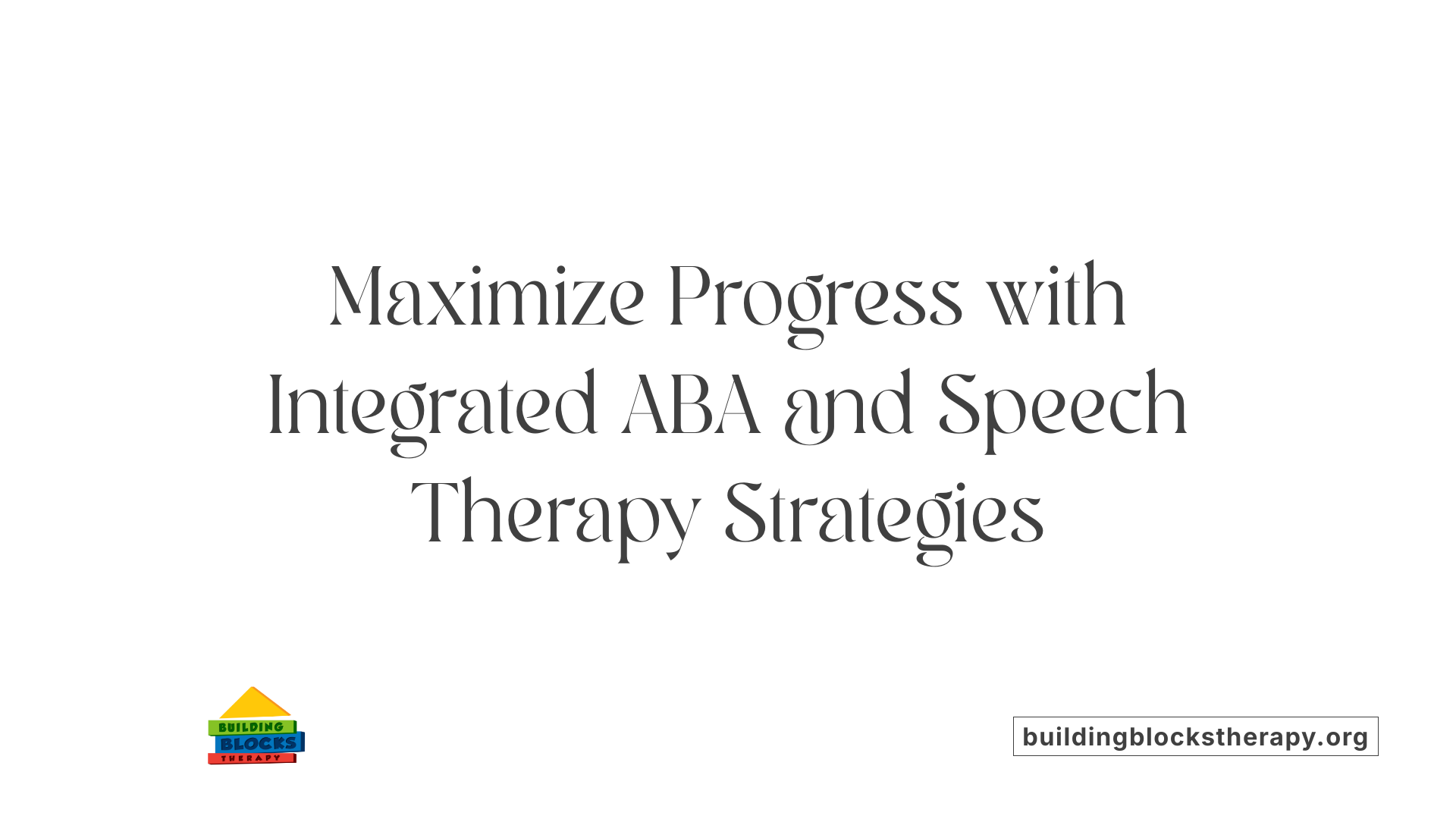 Maximize Progress with Integrated ABA and Speech Therapy Strategies

BUILDING
BLOCKS
THERAPY

buildingblockstherapy.org